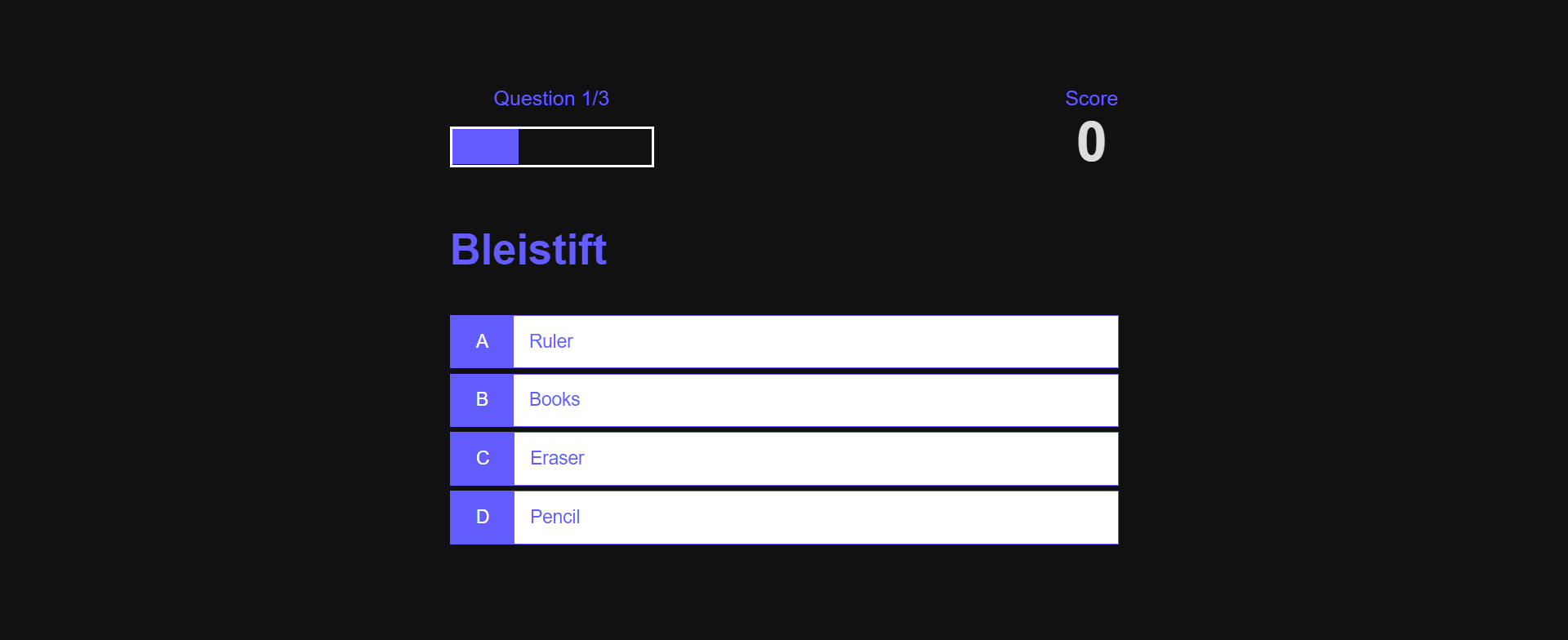 Question 1/3

Score
0

Bleistift

A Ruler
B Books
C Eraser
D Pencil